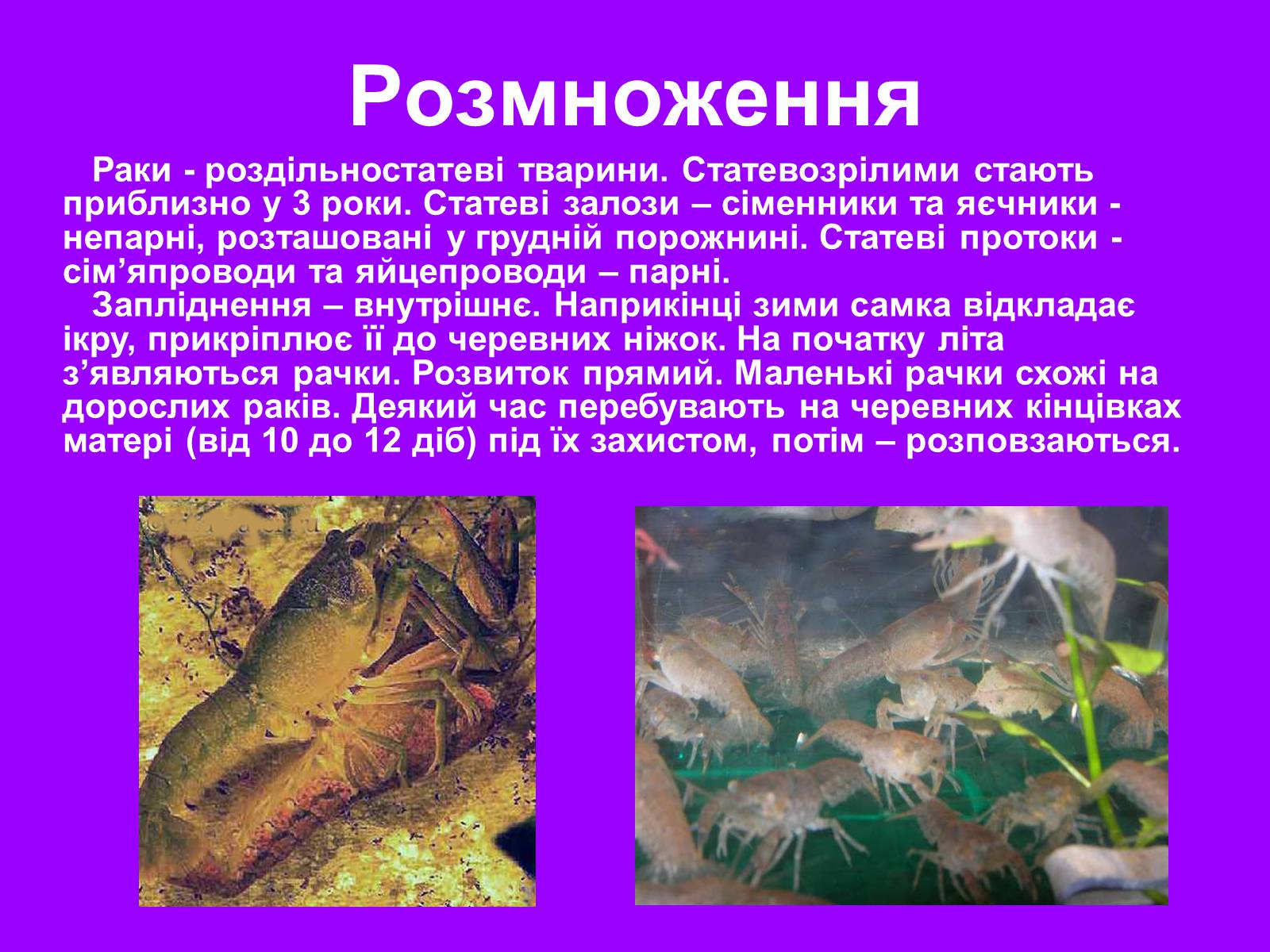 Розмноження

Раки - роздільностатеві тварини. Статевозрілими стають приблизно у 3 роки. Статеві залози – сіменники та яєчники - непарні, розташовані у грудній порожнині. Статеві протоки - сім’япроводи та яйцепроводи – парні.

Запліднення – внутрішнє. Наприкінці зими самка відкладає ікру, прикріплює її до черевних ніжок. На початку літа з’являються рачки. Розвиток прямий. Маленькі рачки схожі на дорослих раків. Деякий час перебувають на черевних кінцівках матері (від 10 до 12 діб) під їх захистом, потім – розповзаються.